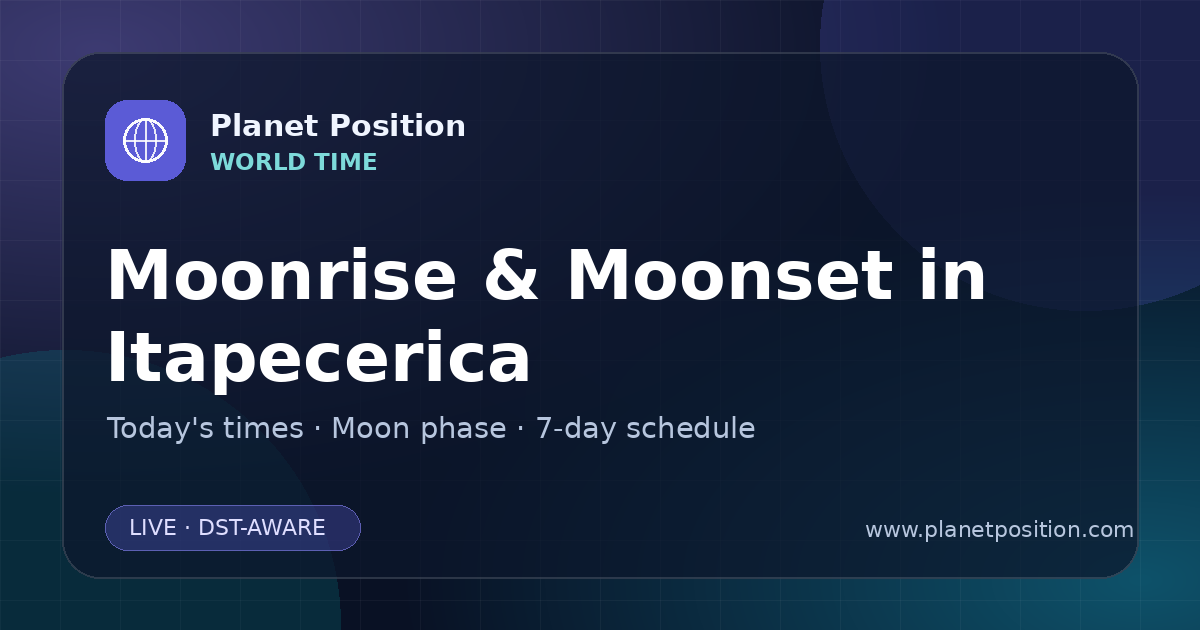 Planet Position
WORLD TIME

Moonrise & Moonset in Itapecerica

Today's times · Moon phase · 7-day schedule

LIVE · DST-AWARE

www.planetposition.com